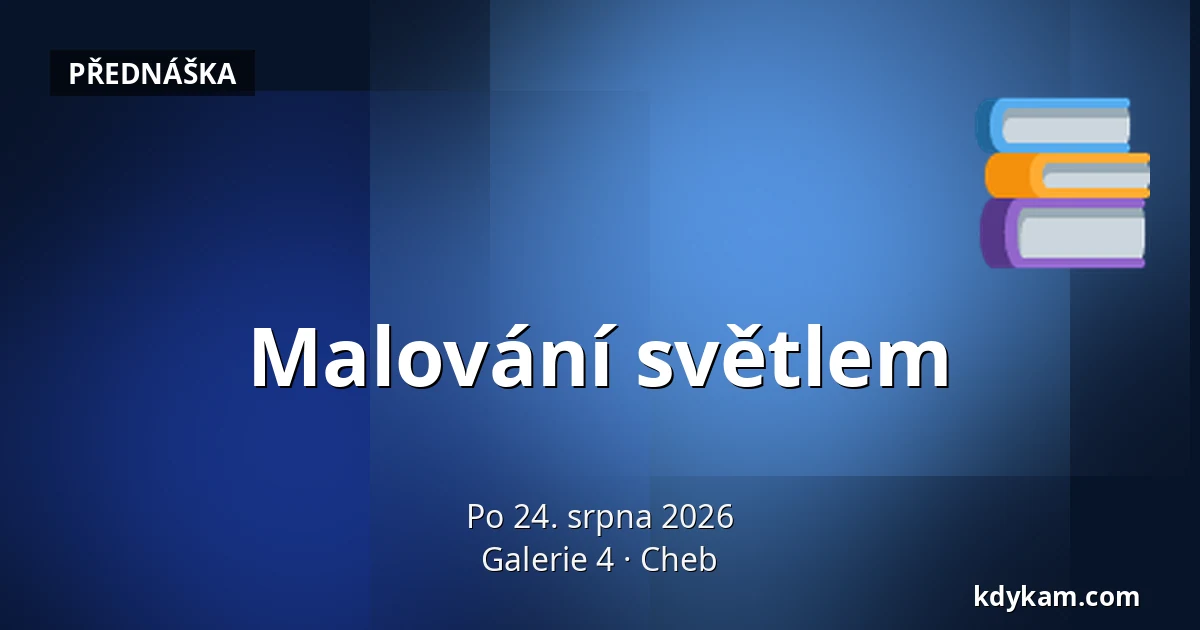 PŘEDNÁŠKA

Malování světlem

Po 24. srpna 2026
Galerie 4 · Cheb

kdykam.com